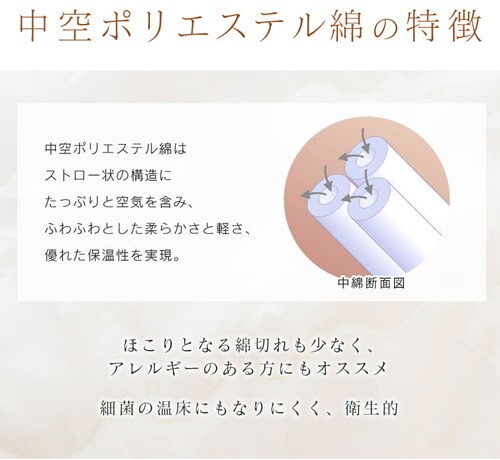 中空ポリエステル綿の特徴

中空ポリエステル綿は
ストロー状の構造に
たっぷりと空気を含み、
ふわふわとした柔らかさと軽さ、
優れた保温性を実現。

中綿断面図

ほこりとなる綿切れも少なく、
アレルギーのある方にもオススメ

細菌の温床にもなりにくく、衛生的